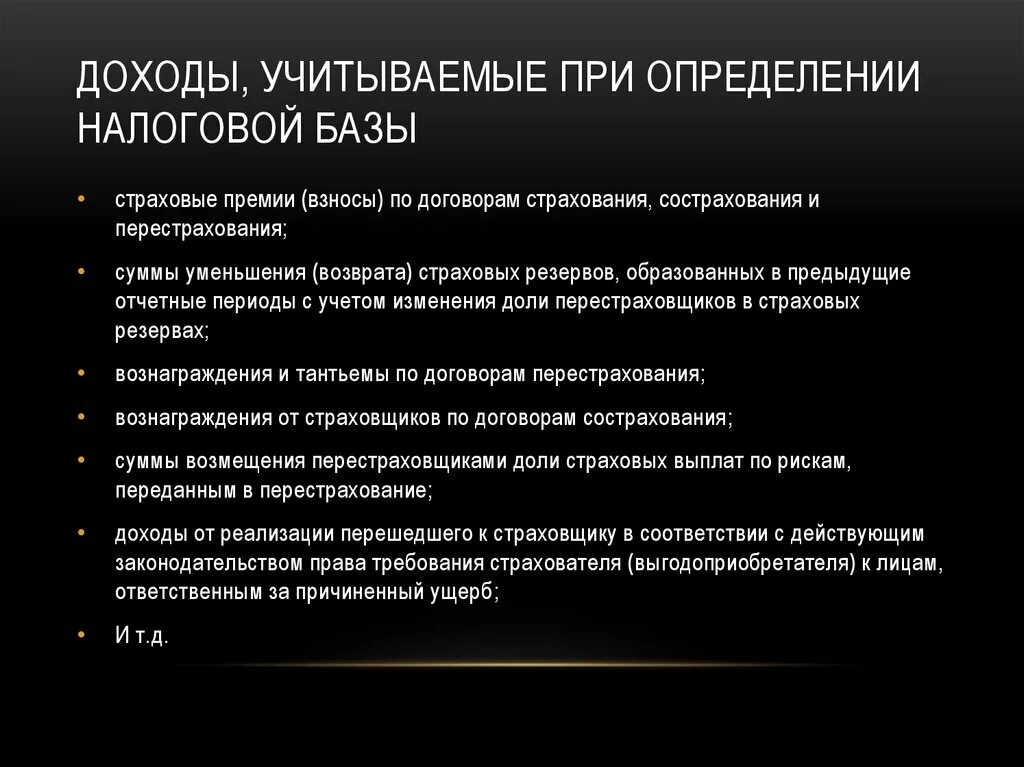 ДОХОДЫ, УЧИТЫВАЕМЫЕ ПРИ ОПРЕДЕЛЕНИИ НАЛОГОВОЙ БАЗЫ

• страховые премии (взносы) по договорам страхования, сострахования и перестрахования;

• суммы уменьшения (возврата) страховых резервов, образованных в предыдущие отчетные периоды с учетом изменения доли перестраховщиков в страховых резервах;

• вознаграждения и тантьемы по договорам перестрахования;

• вознаграждения от страховщиков по договорам сострахования;

• суммы возмещения перестраховщиками доли страховых выплат по рискам, переданным в перестрахование;

• доходы от реализации перешедшего к страховщику в соответствии с действующим законодательством права требования страхователя (выгодоприобретателя) к лицам, ответственным за причиненный ущерб;

• И т.д.